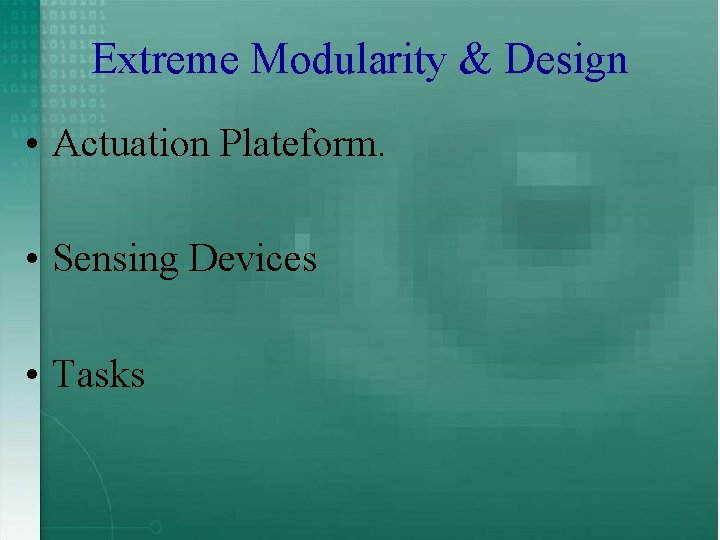 Extreme Modularity & Design

• Actuation Plateform.

• Sensing Devices

• Tasks